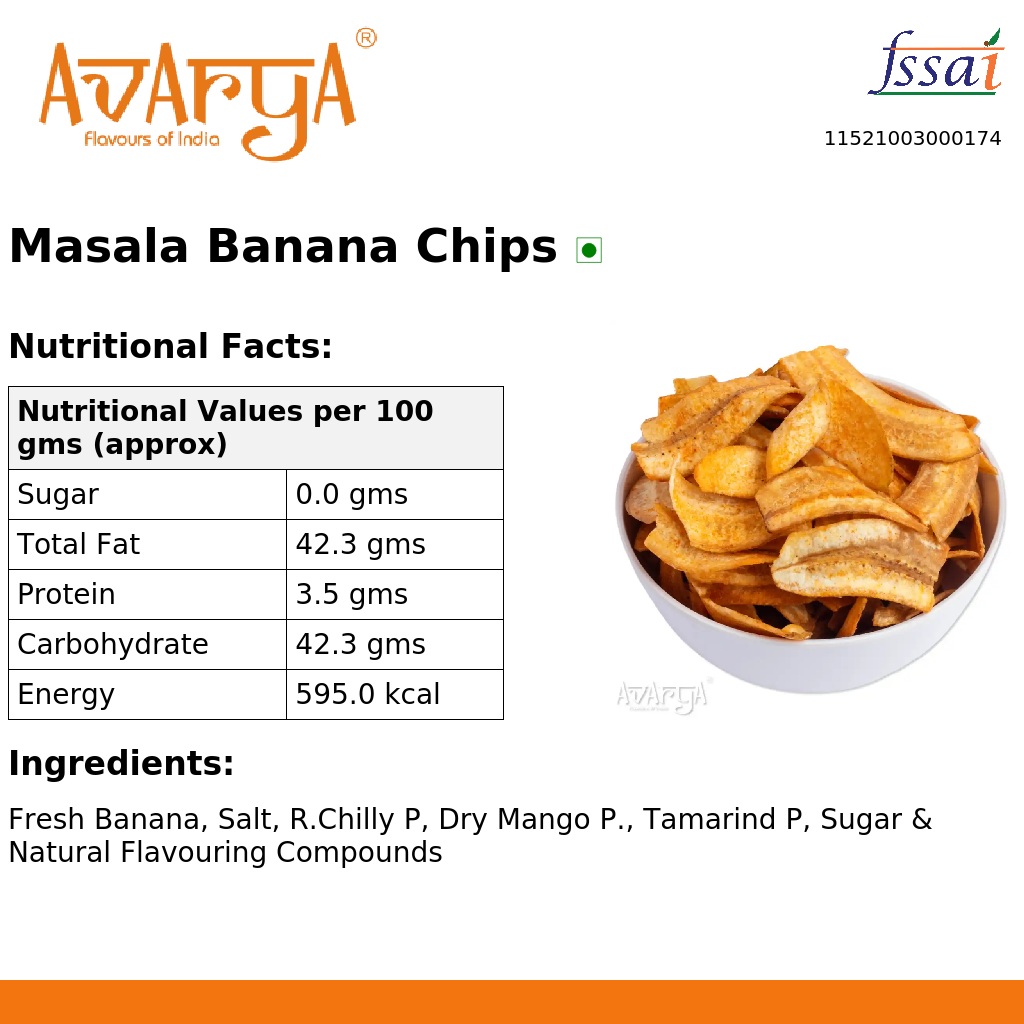 AVARYA®
Flavours of India

fssai
11521003000174

Masala Banana Chips

Nutritional Facts:

| Nutritional Values per 100 gms (approx) | |
|---|---|
| Sugar | 0.0 gms |
| Total Fat | 42.3 gms |
| Protein | 3.5 gms |
| Carbohydrate | 42.3 gms |
| Energy | 595.0 kcal |

AVARYA®

Ingredients:

Fresh Banana, Salt, R.Chilly P, Dry Mango P., Tamarind P, Sugar & Natural Flavouring Compounds